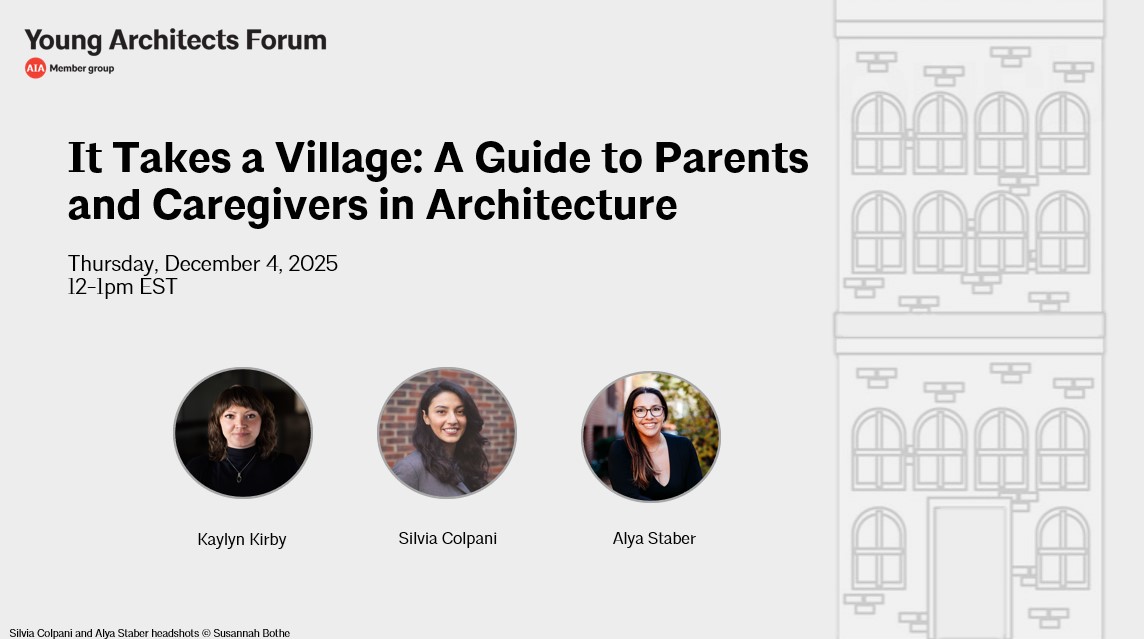 Young Architects Forum
AIA Member group

It Takes a Village: A Guide to Parents and Caregivers in Architecture

Thursday, December 4, 2025
12-1pm EST

Kaylyn Kirby

Silvia Colpani

Alya Staber

Silvia Colpani and Alya Staber headshots © Susannah Bothe